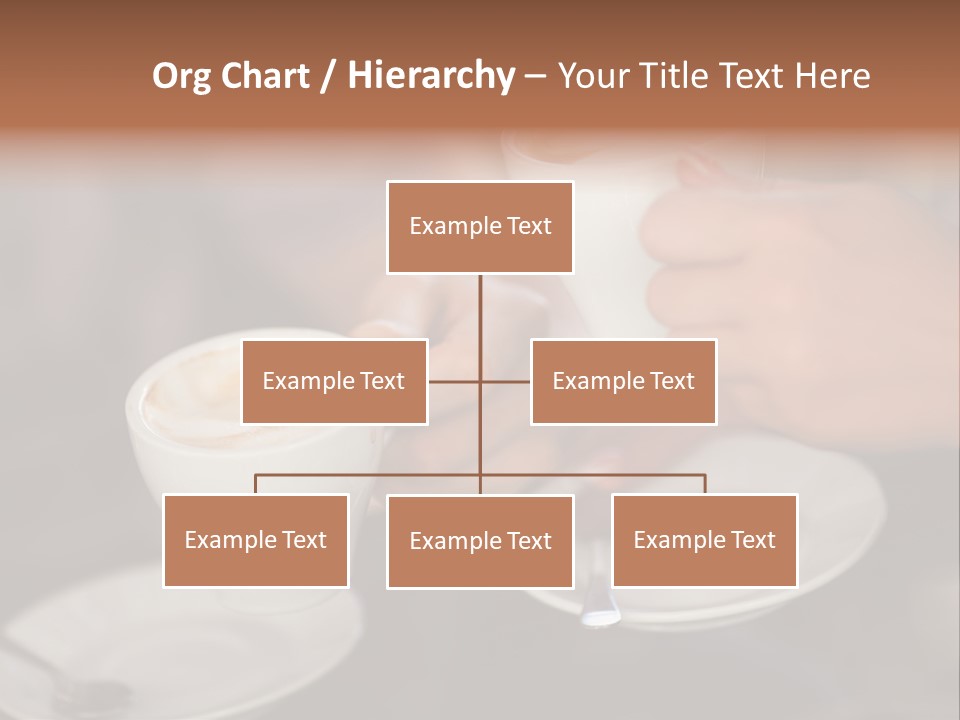 Org Chart / Hierarchy – Your Title Text Here

Example Text

Example Text

Example Text

Example Text

Example Text

Example Text